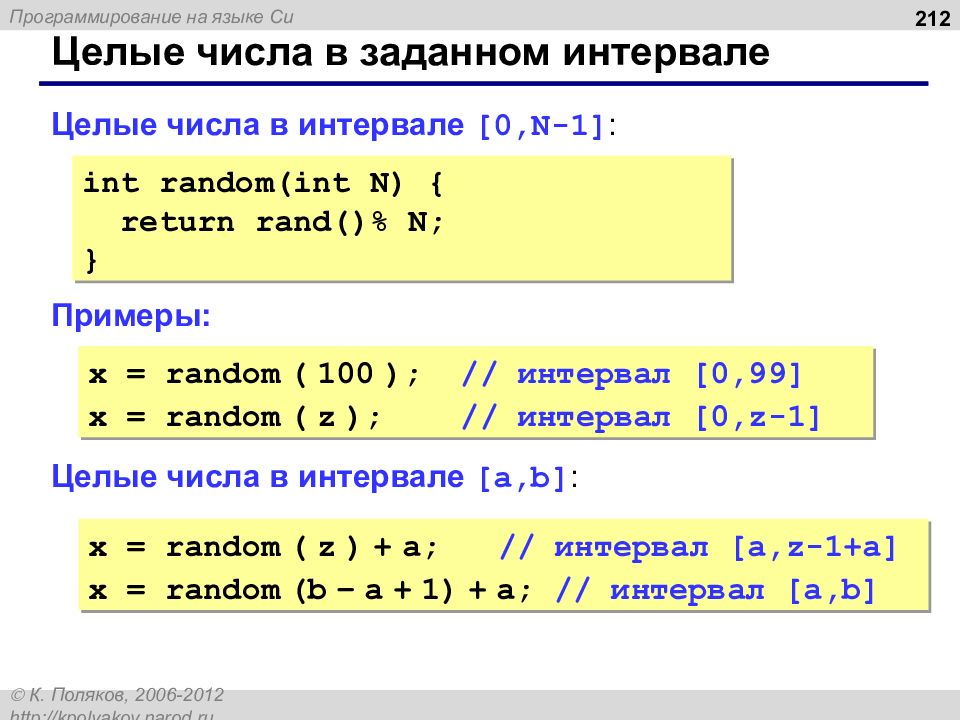 Программирование на языке Си

212

Целые числа в заданном интервале

Целые числа в интервале [0,N-1]:

int random(int N) {
  return rand()% N;
}

Примеры:

x = random ( 100 );   // интервал [0,99]
x = random ( z );   // интервал [0,z-1]

Целые числа в интервале [a,b]:

x = random ( z ) + a;   // интервал [a,z-1+a]
x = random (b – a + 1) + a; // интервал [a,b]

© К. Поляков, 2006-2012

http://kpolyakov.narod.ru